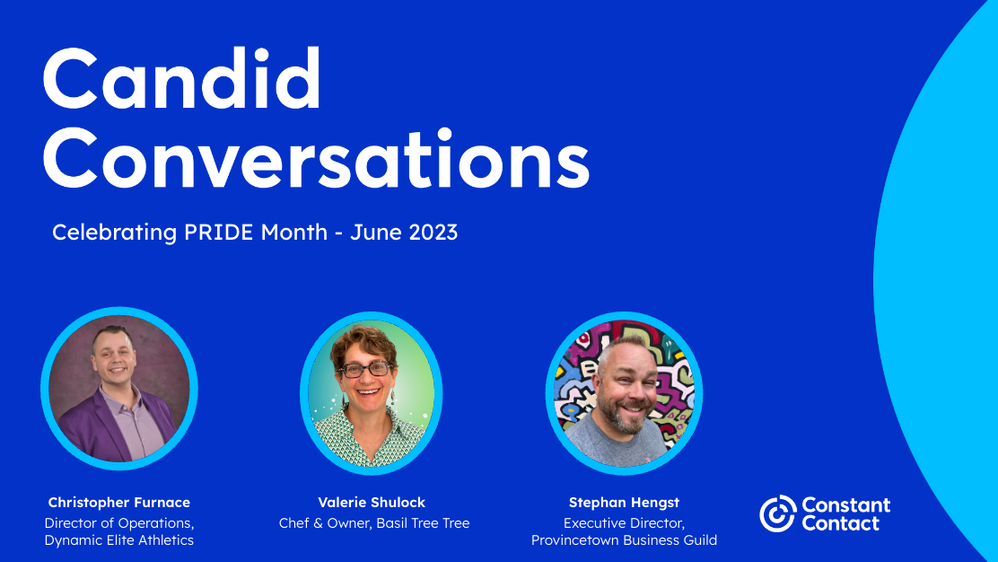 Candid Conversations

Celebrating PRIDE Month - June 2023

Christopher Furnace
Director of Operations, Dynamic Elite Athletics

Valerie Shulock
Chef & Owner, Basil Tree Tree

Stephan Hengst
Executive Director, Provincetown Business Guild

Constant Contact